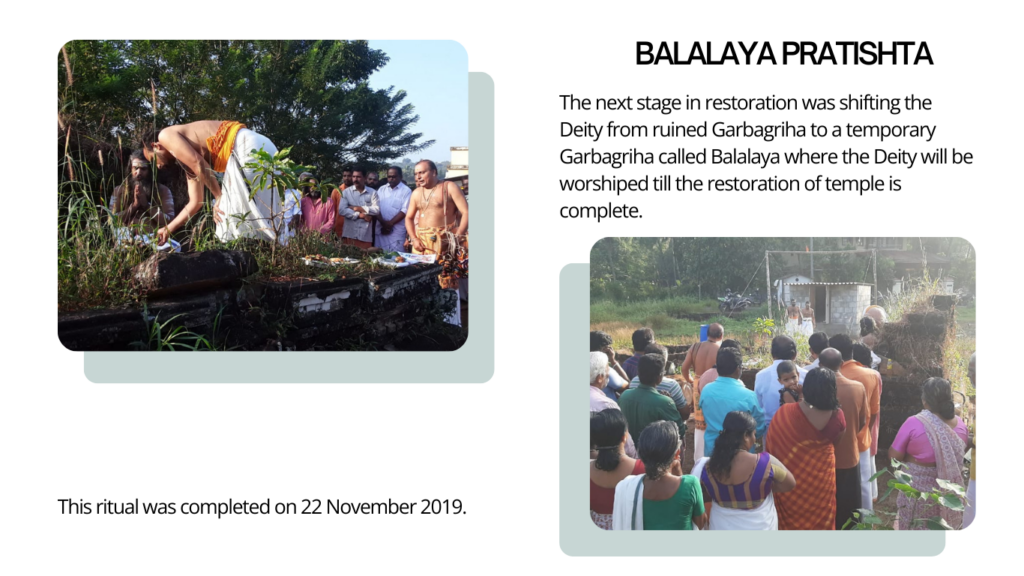 BALALAYA PRATISHTA

The next stage in restoration was shifting the Deity from ruined Garbagriha to a temporary Garbagriha called Balalaya where the Deity will be worshiped till the restoration of temple is complete.

This ritual was completed on 22 November 2019.